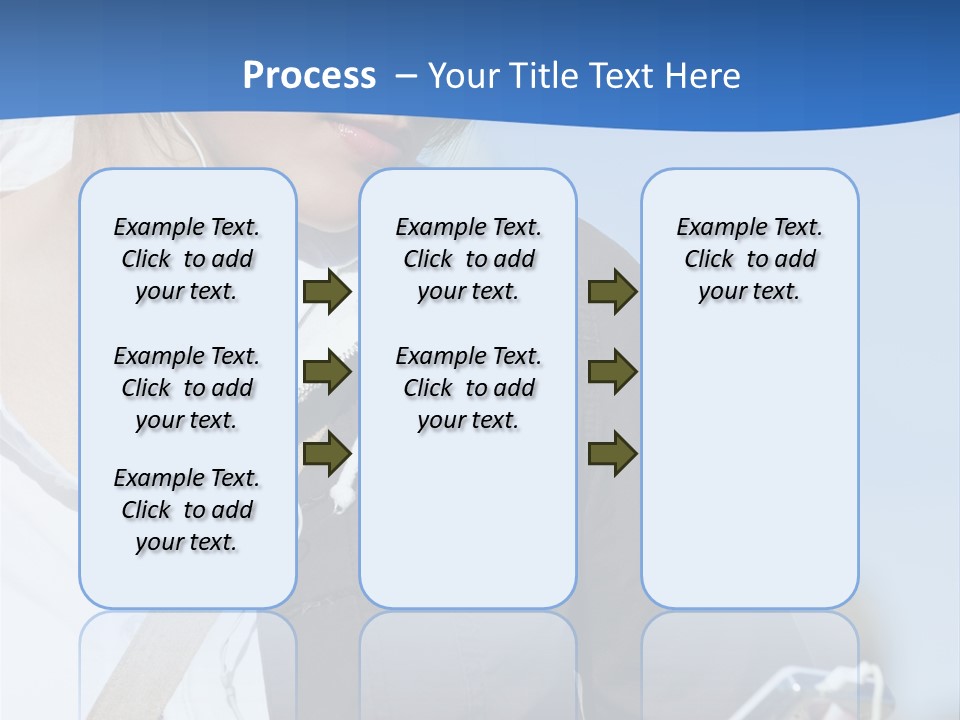 Process – Your Title Text Here

Example Text. Click to add your text.

Example Text. Click to add your text.

Example Text. Click to add your text.

Example Text. Click to add your text.

Example Text. Click to add your text.

Example Text. Click to add your text.